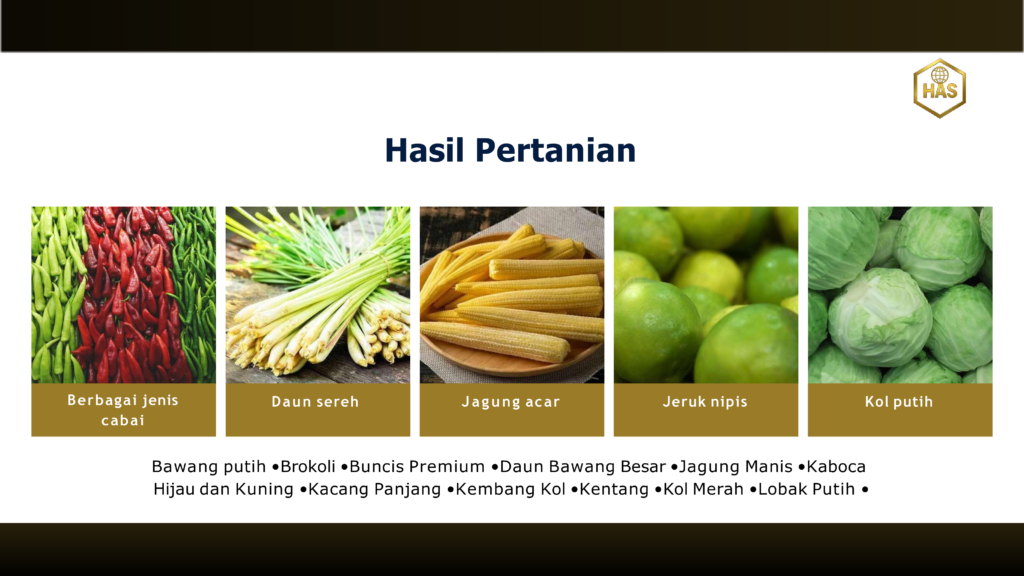 HAS

Hasil Pertanian

Berbagai jenis cabai

Daun sereh

Jagung acar

Jeruk nipis

Kol putih

Bawang putih •Brokoli •Buncis Premium •Daun Bawang Besar •Jagung Manis •Kaboca Hijau dan Kuning •Kacang Panjang •Kembang Kol •Kentang •Kol Merah •Lobak Putih •